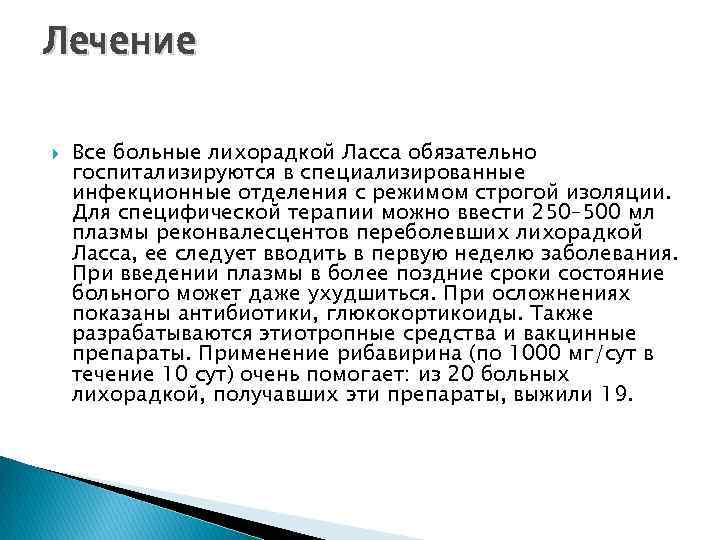 Лечение

Все больные лихорадкой Ласса обязательно госпитализируются в специализированные инфекционные отделения с режимом строгой изоляции. Для специфической терапии можно ввести 250–500 мл плазмы реконвалесцентов переболевших лихорадкой Ласса, ее следует вводить в первую неделю заболевания. При введении плазмы в более поздние сроки состояние больного может даже ухудшиться. При осложнениях показаны антибиотики, глюкокортикоиды. Также разрабатываются этиотропные средства и вакцинные препараты. Применение рибавирина (по 1000 мг/сут в течение 10 сут) очень помогает: из 20 больных лихорадкой, получавших эти препараты, выжили 19.